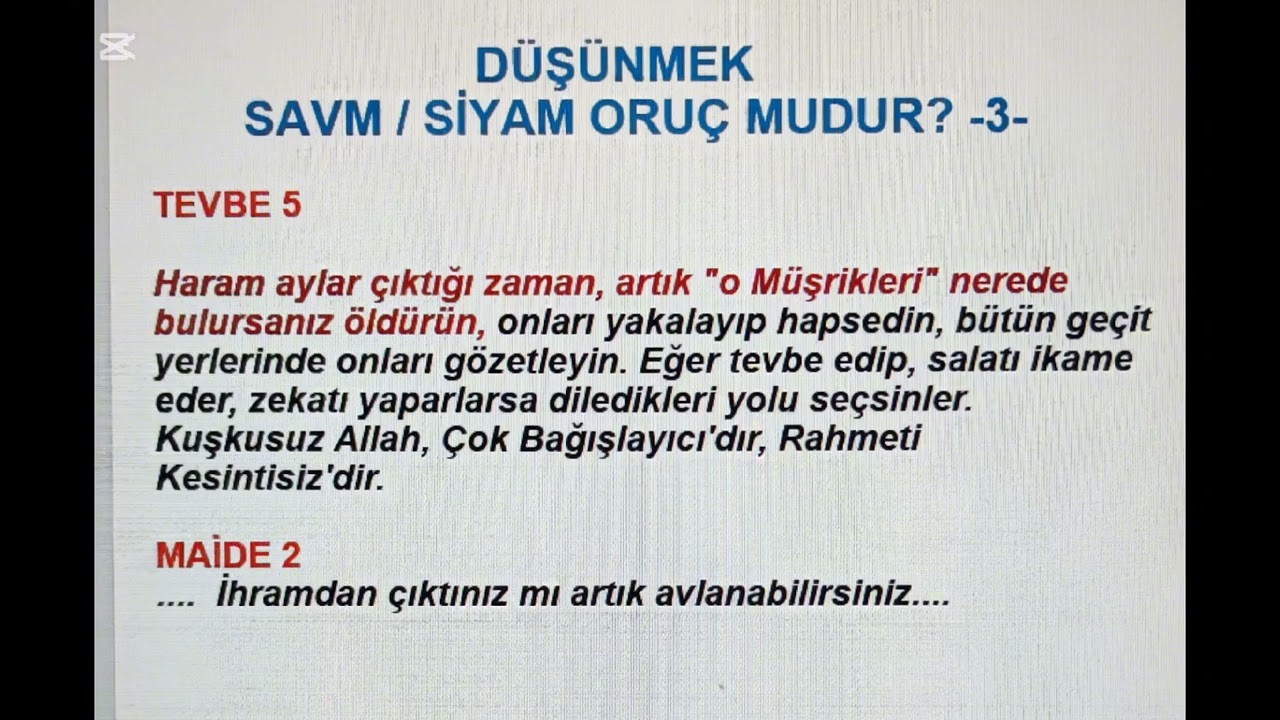 DÜŞÜNMEK
SAVM / SİYAM ORUÇ MUDUR? -3-

TEVBE 5

Haram aylar çıktığı zaman, artık "o Müşrikleri" nerede bulursanız öldürün, onları yakalayıp hapsedin, bütün geçit yerlerinde onları gözetleyin. Eğer tevbe edip, salatı ikame eder, zekatı yaparlarsa diledikleri yolu seçsinler. Kuşkusuz Allah, Çok Bağışlayıcı'dır, Rahmeti Kesintisiz'dir.

MAİDE 2
.... İhramdan çıktınız mı artık avlanabilirsiniz....